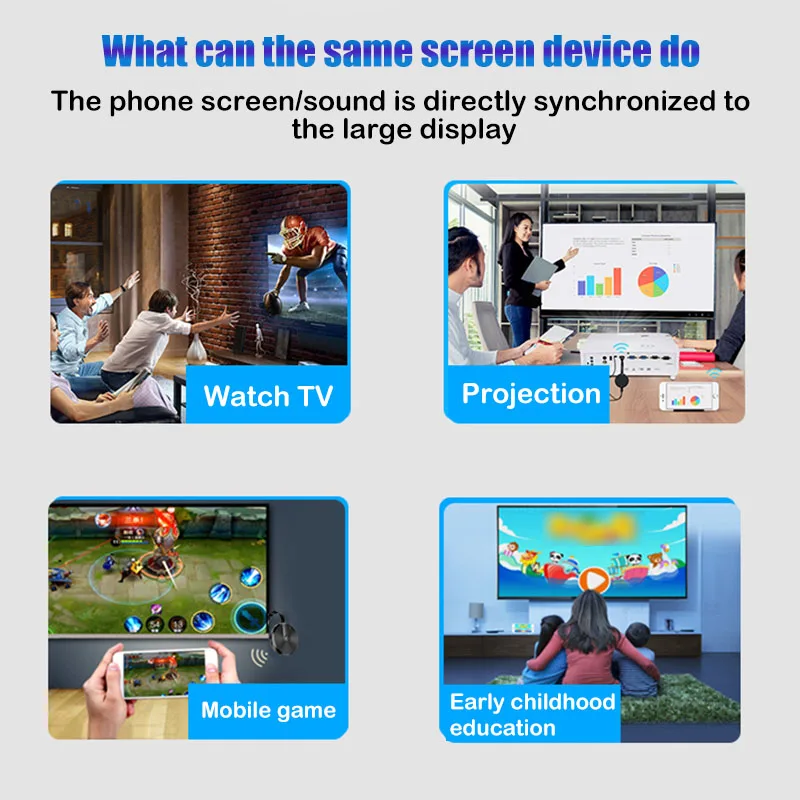 What can the same screen device do

The phone screen/sound is directly synchronized to the large display

Watch TV

Projection

Mobile game

Early childhood education